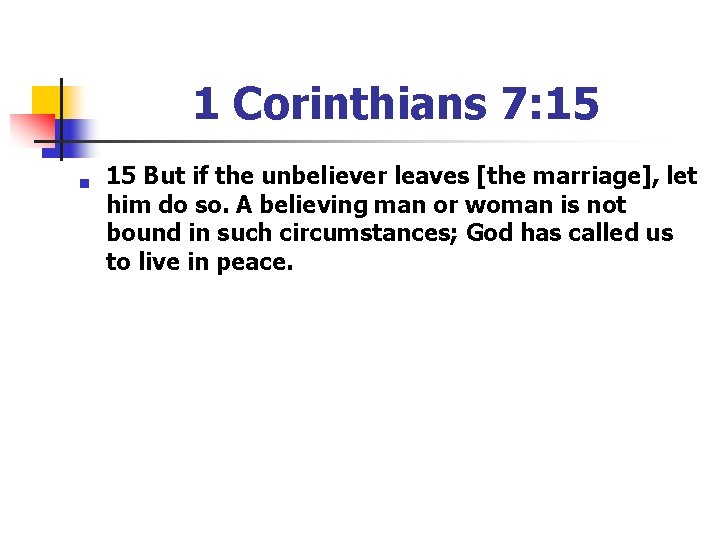 1 Corinthians 7:15

15 But if the unbeliever leaves [the marriage], let him do so. A believing man or woman is not bound in such circumstances; God has called us to live in peace.